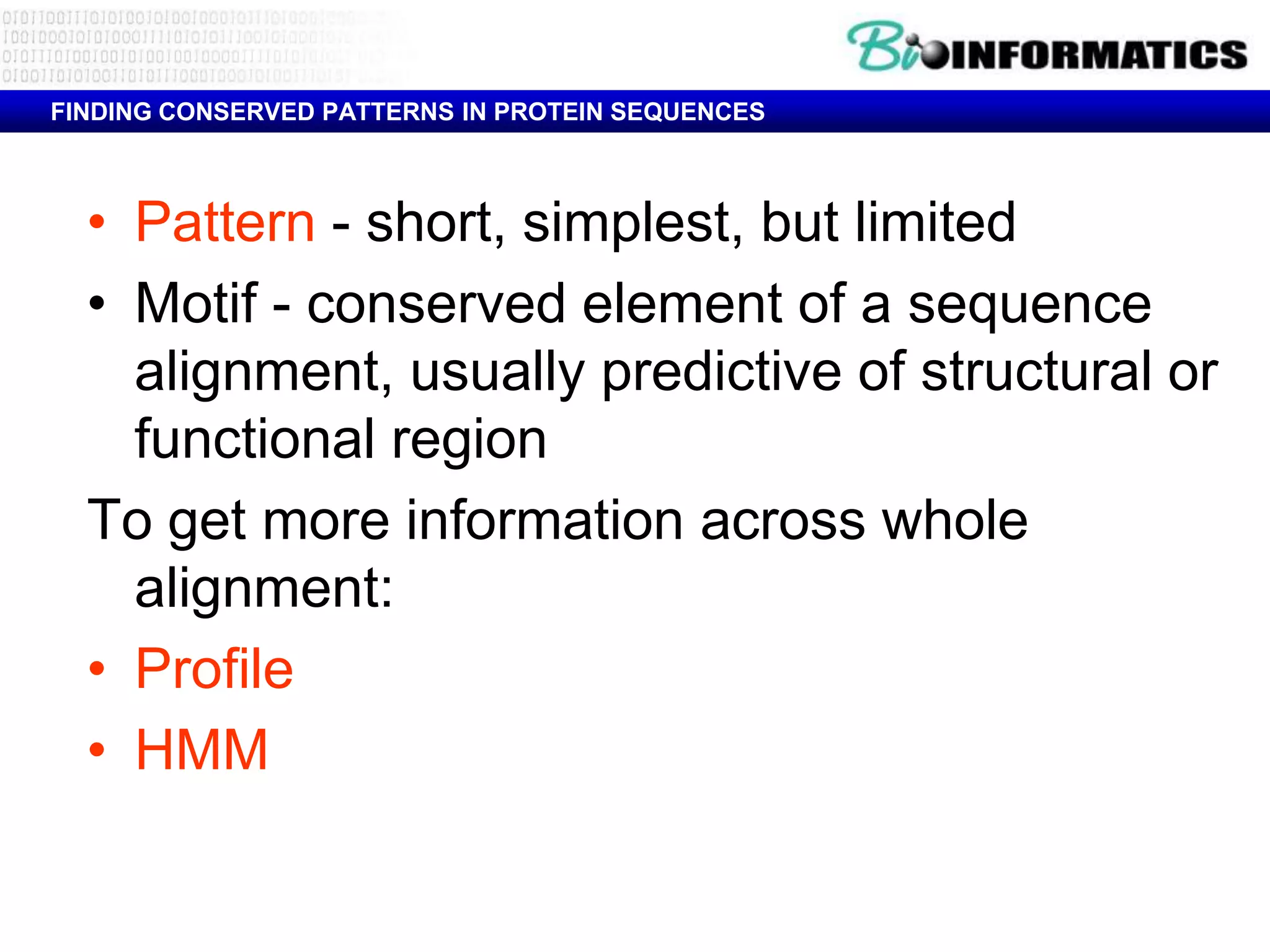 BioINFORMATICS

FINDING CONSERVED PATTERNS IN PROTEIN SEQUENCES

• Pattern - short, simplest, but limited

• Motif - conserved element of a sequence alignment, usually predictive of structural or functional region

To get more information across whole alignment:

• Profile

• HMM